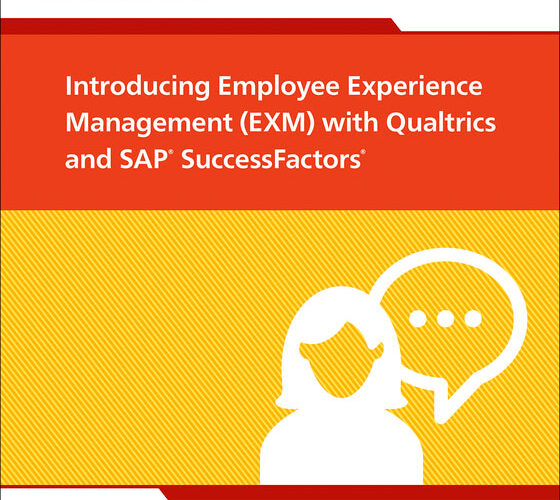 Introducing Employee Experience Management (EXM) with Qualtrics and SAP® SuccessFactors®